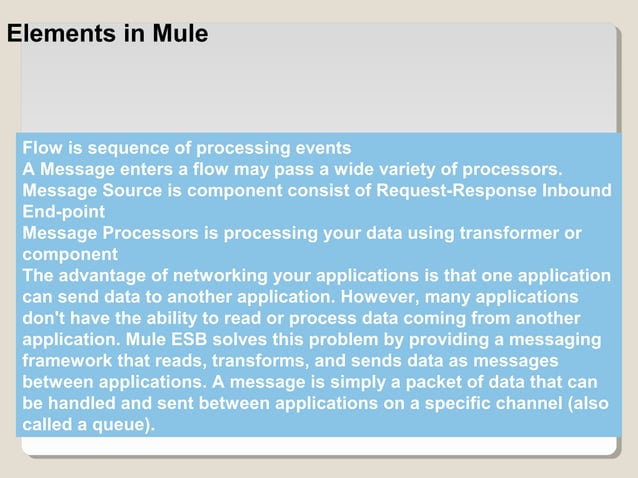 Elements in Mule

Flow is sequence of processing events
A Message enters a flow may pass a wide variety of processors.
Message Source is component consist of Request-Response Inbound End-point
Message Processors is processing your data using transformer or component
The advantage of networking your applications is that one application can send data to another application. However, many applications don't have the ability to read or process data coming from another application. Mule ESB solves this problem by providing a messaging framework that reads, transforms, and sends data as messages between applications. A message is simply a packet of data that can be handled and sent between applications on a specific channel (also called a queue).